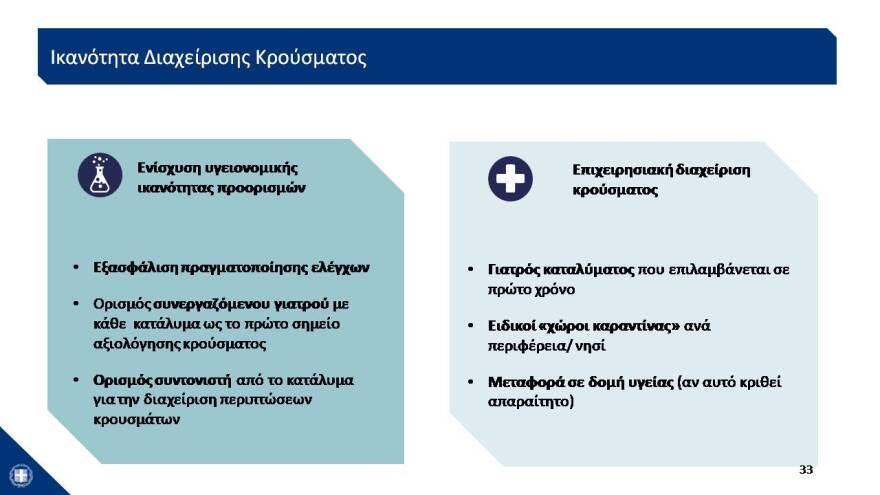 Ικανότητα Διαχείρισης Κρούσματος

Ενίσχυση υγειονομικής ικανότητας προορισμών

• Εξασφάλιση πραγματοποίησης ελέγχων

• Ορισμός συνεργαζόμενου γιατρού με κάθε κατάλυμα ως το πρώτο σημείο αξιολόγησης κρούσματος

• Ορισμός συντονιστή από το κατάλυμα για την διαχείριση περιπτώσεων κρουσμάτων

Επιχειρησιακή διαχείριση κρούσματος

• Γιατρός καταλύματος που επιλαμβάνεται σε πρώτο χρόνο

• Ειδικοί «χώροι καραντίνας» ανά περιφέρεια/ νησί

• Μεταφορά σε δομή υγείας (αν αυτό κριθεί απαραίτητο)

33